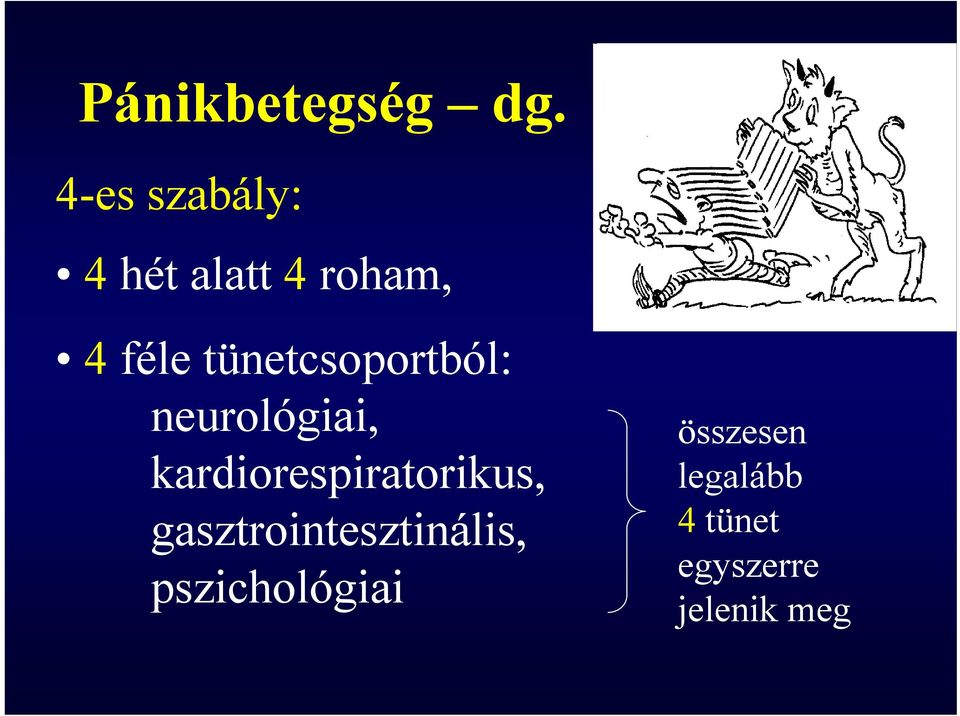 Pánikbetegség – dg.

4-es szabály:

• 4 hét alatt 4 roham,

• 4 féle tünetcsoportból:
neurológiai,
kardiorespiratorikus,
gasztrointesztinális,
pszichológiai

összesen
legalább
4 tünet
egyszerre
jelenik meg